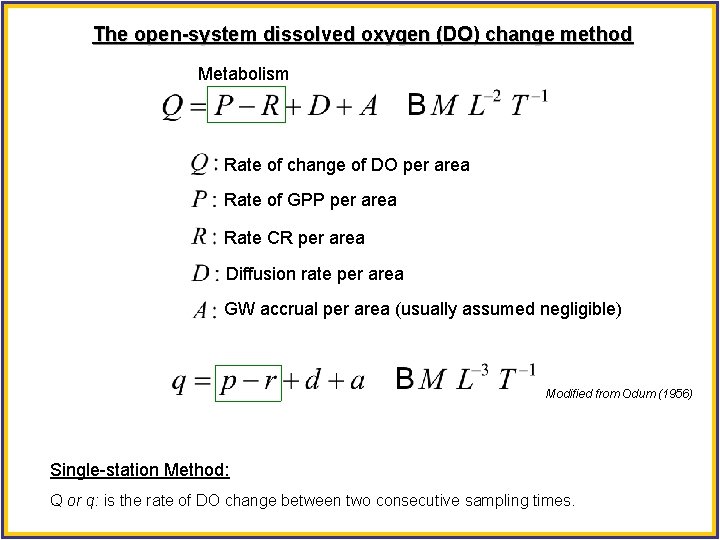 The open-system dissolved oxygen (DO) change method

Metabolism

$Q = P - R + D + A$ B $M\ L^{-2}\ T^{-1}$

$Q$ : Rate of change of DO per area

$P$ : Rate of GPP per area

$R$ : Rate CR per area

$D$ : Diffusion rate per area

$A$ : GW accrual per area (usually assumed negligible)

$q = p - r + d + a$ B $M\ L^{-3}\ T^{-1}$

Modified from Odum (1956)

Single-station Method:

Q or q: is the rate of DO change between two consecutive sampling times.